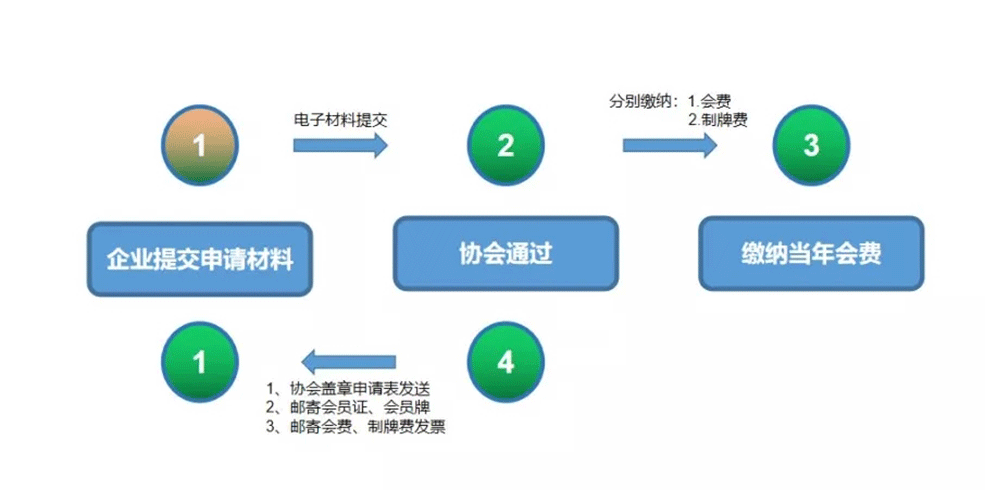 1

电子材料提交

2

分别缴纳：1.会费
2.制牌费

3

企业提交申请材料

协会通过

缴纳当年会费

1

4

1、协会盖章申请表发送
2、邮寄会员证、会员牌
3、邮寄会费、制牌费发票